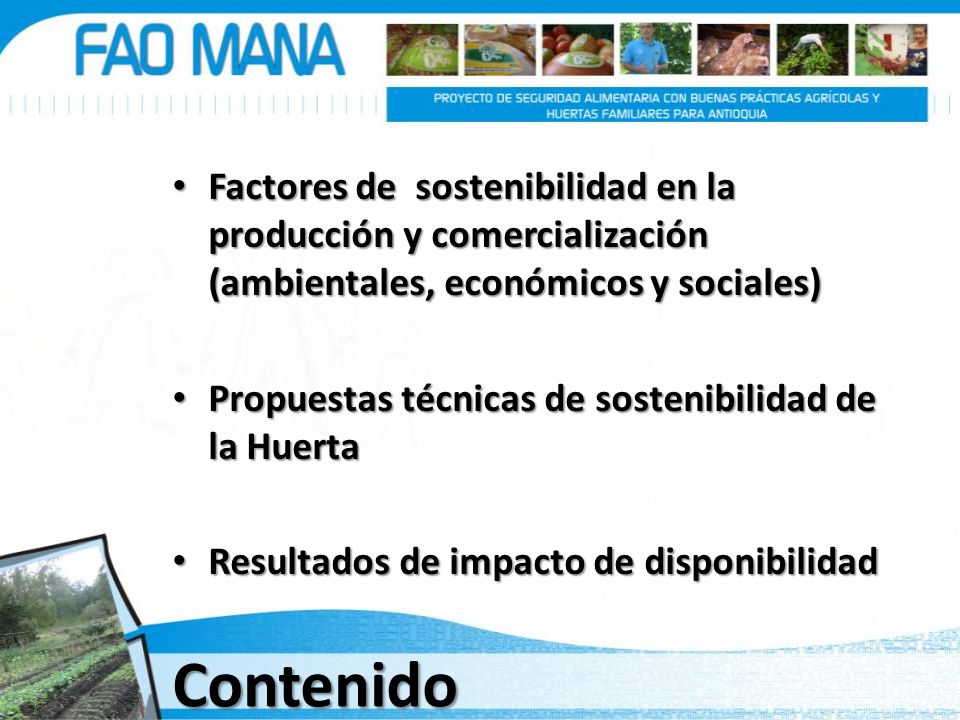 FAO MANA

PROYECTO DE SEGURIDAD ALIMENTARIA CON BUENAS PRÁCTICAS AGRÍCOLAS Y HUERTAS FAMILIARES PARA ANTIOQUIA

• Factores de sostenibilidad en la producción y comercialización (ambientales, económicos y sociales)

• Propuestas técnicas de sostenibilidad de la Huerta

• Resultados de impacto de disponibilidad

Contenido